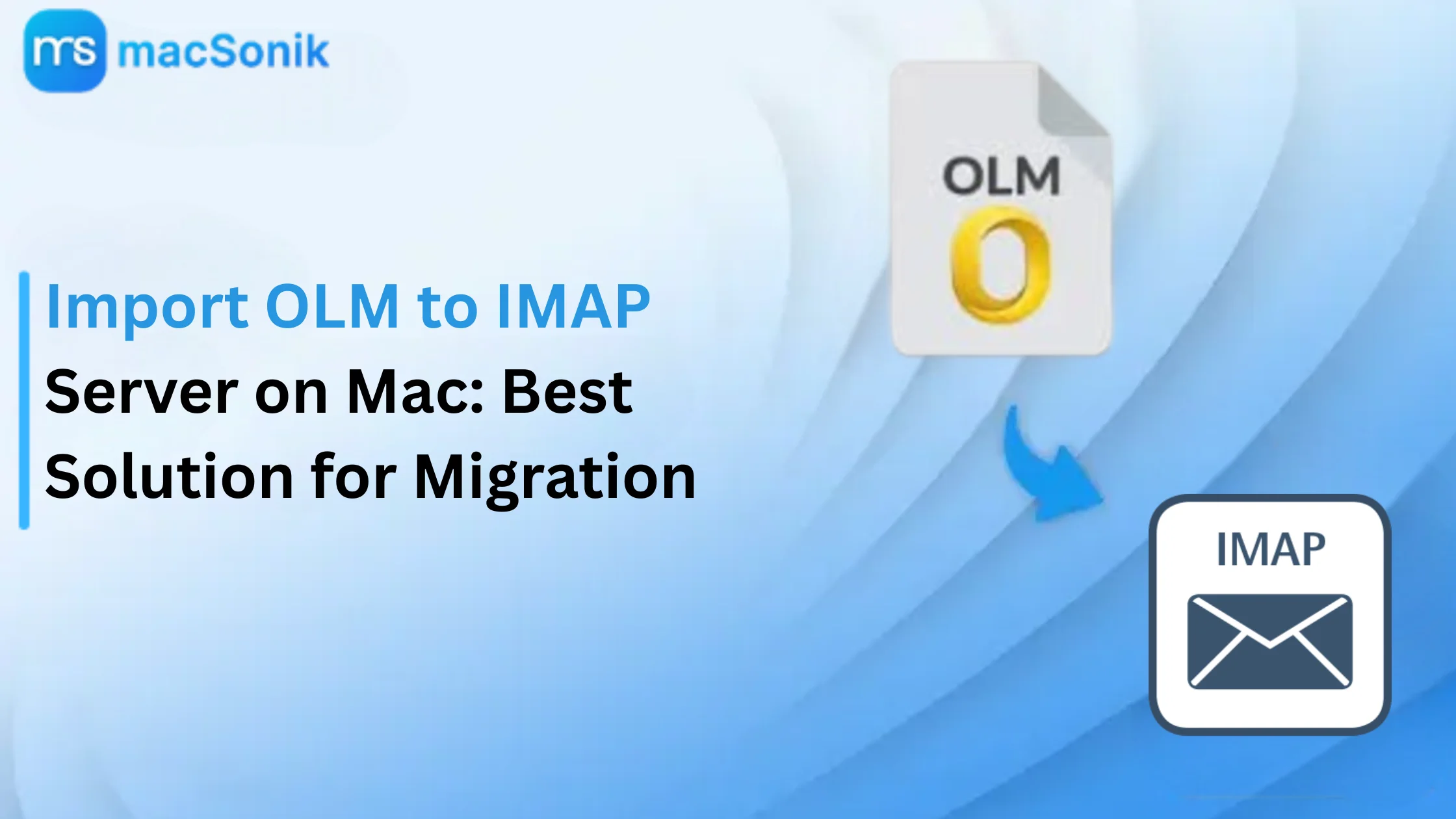 ms macSonik

Import OLM to IMAP Server on Mac: Best Solution for Migration

OLM

IMAP